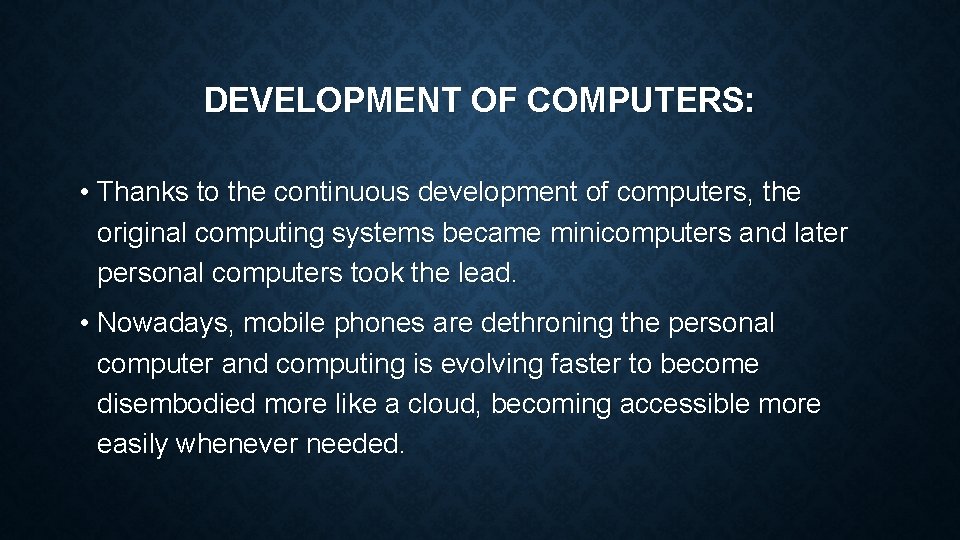 DEVELOPMENT OF COMPUTERS:

• Thanks to the continuous development of computers, the original computing systems became minicomputers and later personal computers took the lead.

• Nowadays, mobile phones are dethroning the personal computer and computing is evolving faster to become disembodied more like a cloud, becoming accessible more easily whenever needed.